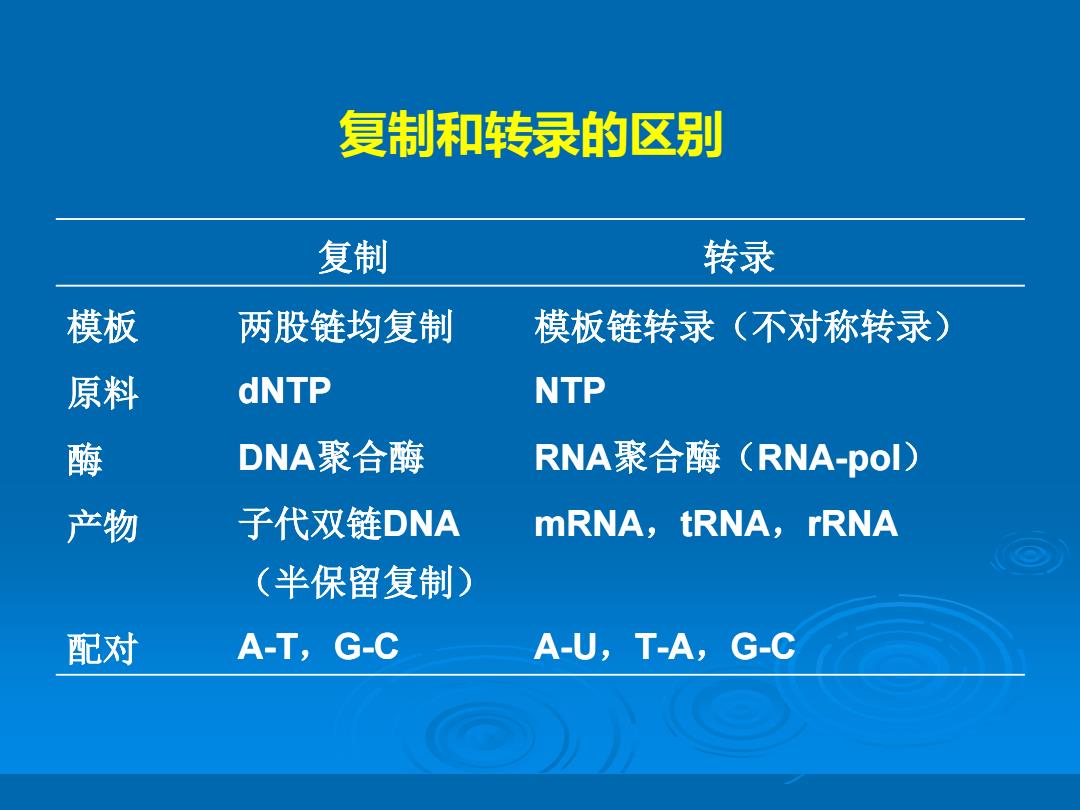 复制和转录的区别

| | 复制 | 转录 |
|---|---|---|
| 模板 | 两股链均复制 | 模板链转录（不对称转录） |
| 原料 | dNTP | NTP |
| 酶 | DNA聚合酶 | RNA聚合酶（RNA-pol） |
| 产物 | 子代双链DNA（半保留复制） | mRNA，tRNA，rRNA |
| 配对 | A-T，G-C | A-U，T-A，G-C |